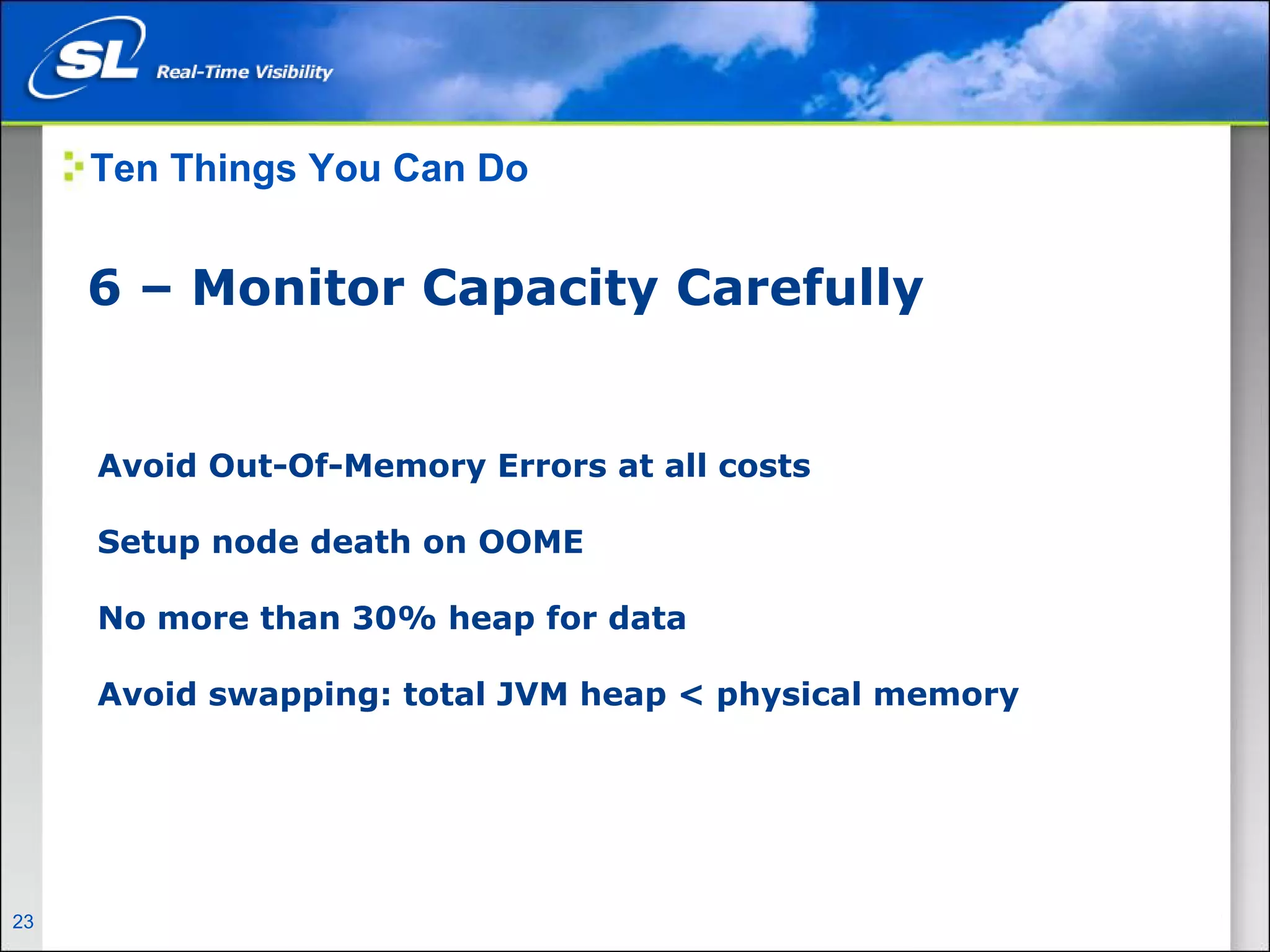 SL Real-Time Visibility

Ten Things You Can Do

6 – Monitor Capacity Carefully

Avoid Out-Of-Memory Errors at all costs

Setup node death on OOME

No more than 30% heap for data

Avoid swapping: total JVM heap < physical memory

23